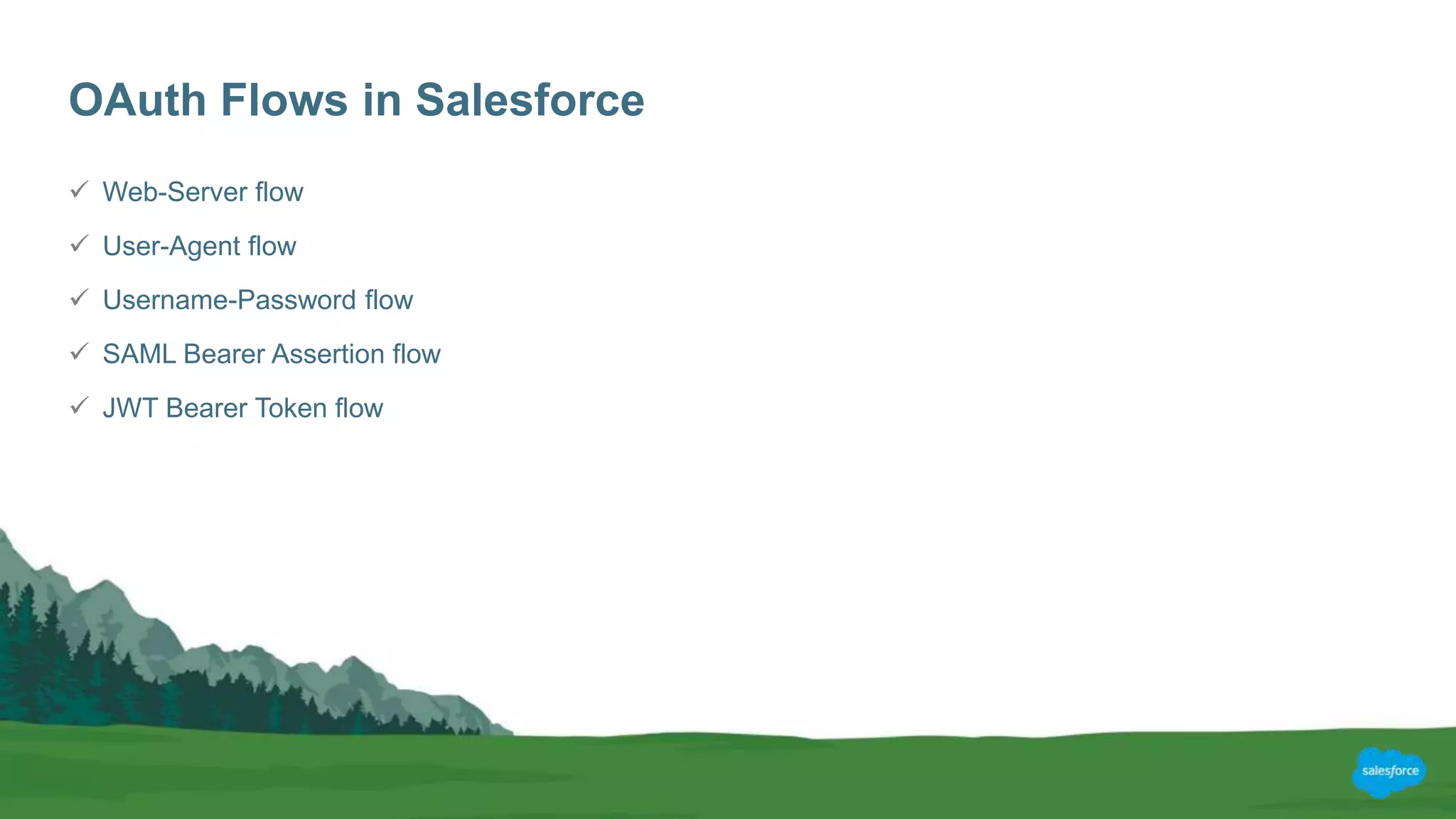 OAuth Flows in Salesforce

✓ Web-Server flow

✓ User-Agent flow

✓ Username-Password flow

✓ SAML Bearer Assertion flow

✓ JWT Bearer Token flow

salesforce